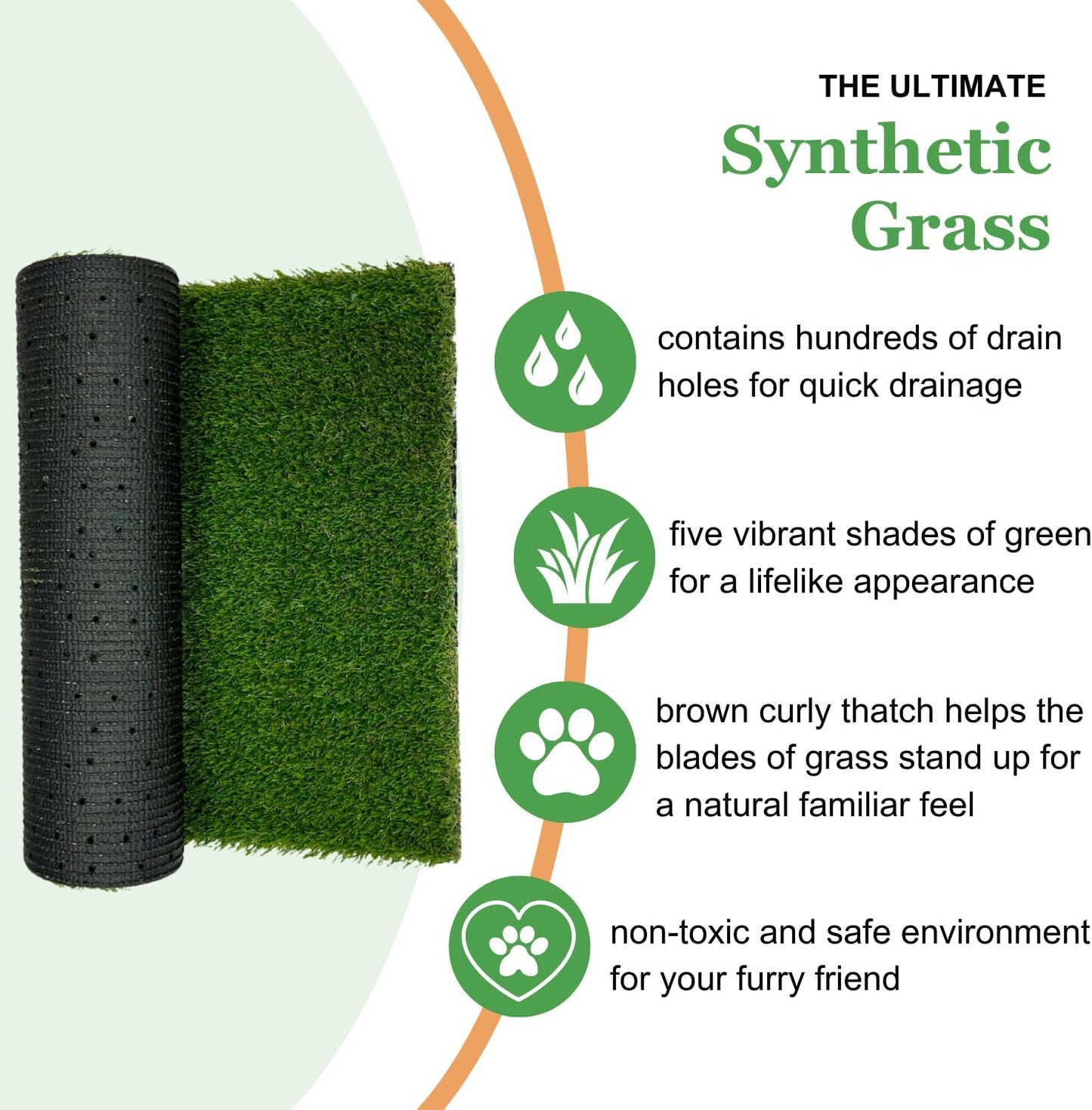 THE ULTIMATE
Synthetic
Grass

contains hundreds of drain holes for quick drainage

five vibrant shades of green for a lifelike appearance

brown curly thatch helps the blades of grass stand up for a natural familiar feel

non-toxic and safe environment for your furry friend